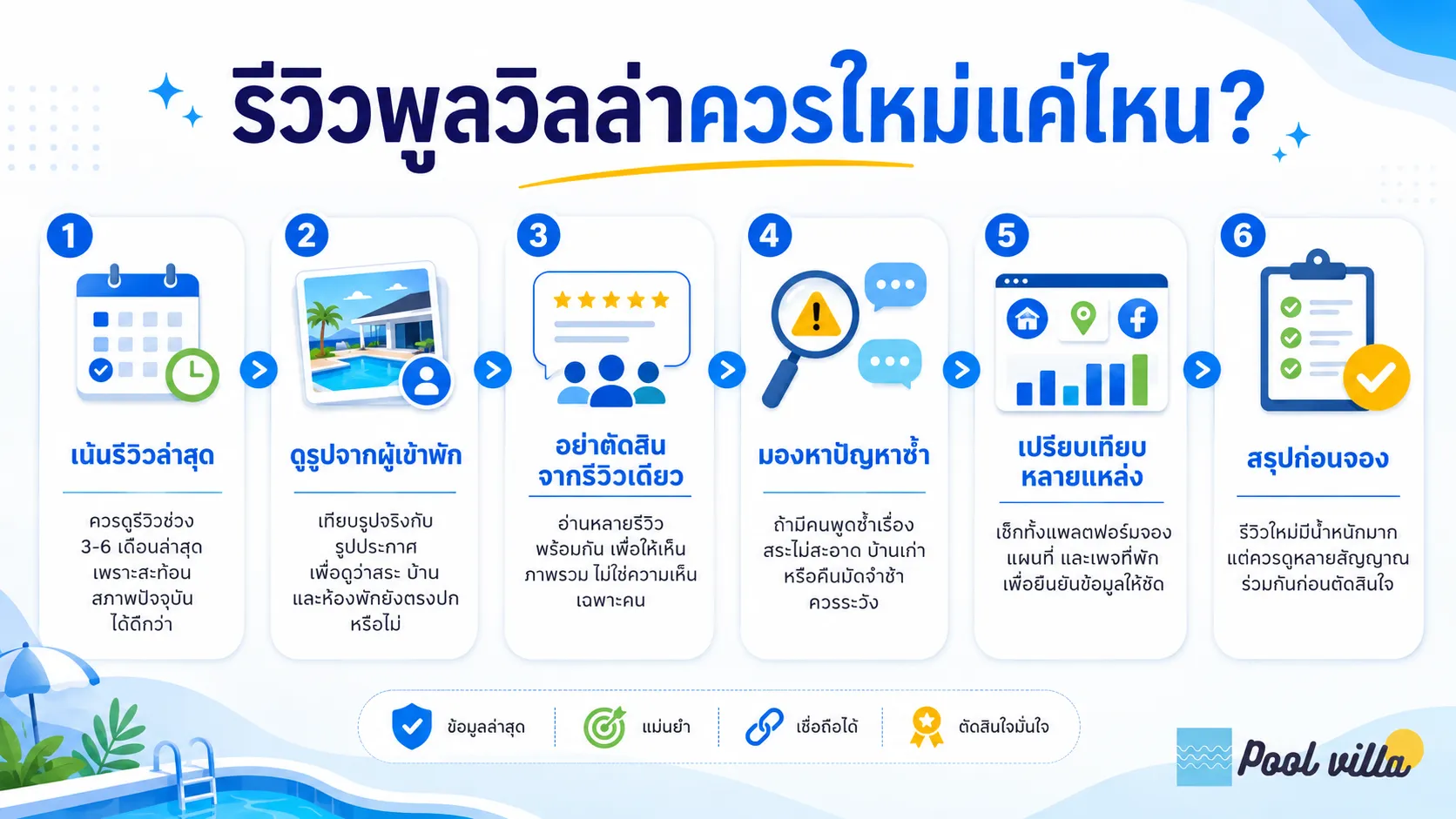 รีวิวพูลวิลล่าควรใหม่แค่ไหน?

1
เน้นรีวิวล่าสุด
ควรดูรีวิวช่วง 3-6 เดือนล่าสุด เพราะสะท้อนสภาพปัจจุบันได้ดีกว่า

2
ดูรูปจากผู้เข้าพัก
เทียบรูปจริงกับรูปประกาศ เพื่อดูว่าสระ บ้าน และห้องพักยังตรงปกหรือไม่

3
อย่าตัดสินจากรีวิวเดียว
อ่านหลายรีวิวพร้อมกัน เพื่อให้เห็นภาพรวม ไม่ใช่ความเห็นเฉพาะคน

4
มองหาปัญหาซ้ำ
ถ้ามีคนพูดซ้ำเรื่องสระไม่สะอาด บ้านเก่า หรือคืนมัดจำช้า ควรระวัง

5
เปรียบเทียบหลายแหล่ง
เช็กทั้งแพลตฟอร์มจอง แผนที่ และเพจที่พัก เพื่อยืนยันข้อมูลให้ชัด

6
สรุปก่อนจอง
รีวิวใหม่มีน้ำหนักมาก แต่ควรดูหลายสัญญาณร่วมกันก่อนตัดสินใจ

ข้อมูลล่าสุด
แม่นยำ
เชื่อถือได้
ตัดสินใจมั่นใจ

Pool villa